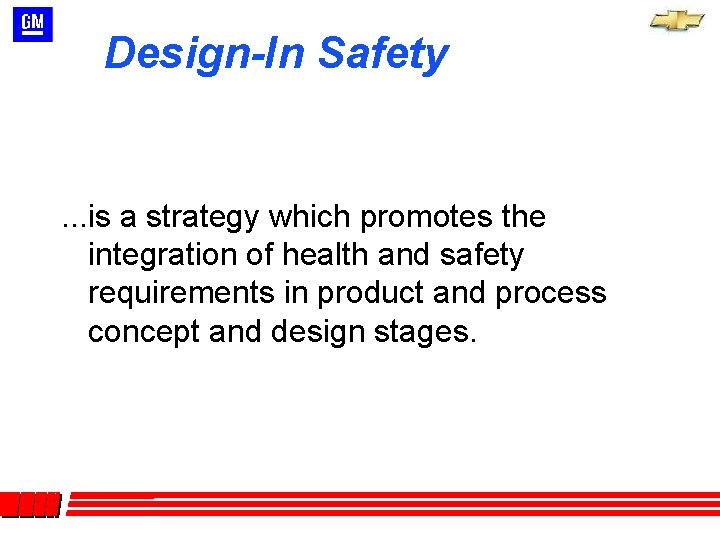 GM

Design-In Safety

...is a strategy which promotes the integration of health and safety requirements in product and process concept and design stages.